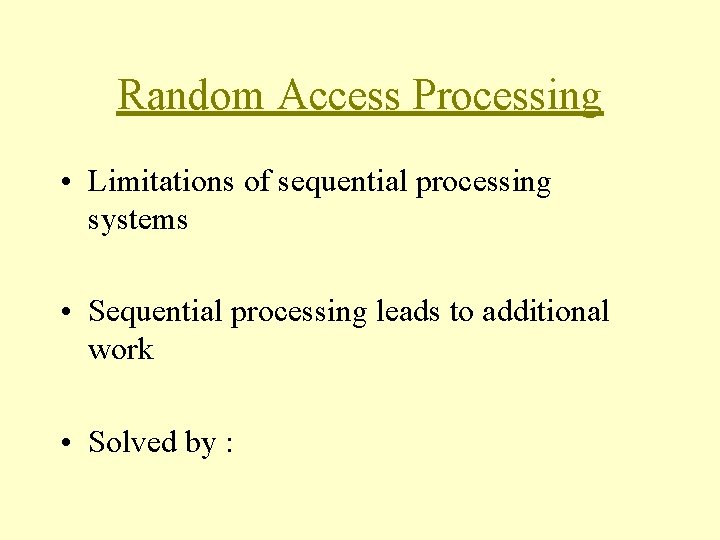 Random Access Processing

• Limitations of sequential processing systems

• Sequential processing leads to additional work

• Solved by :